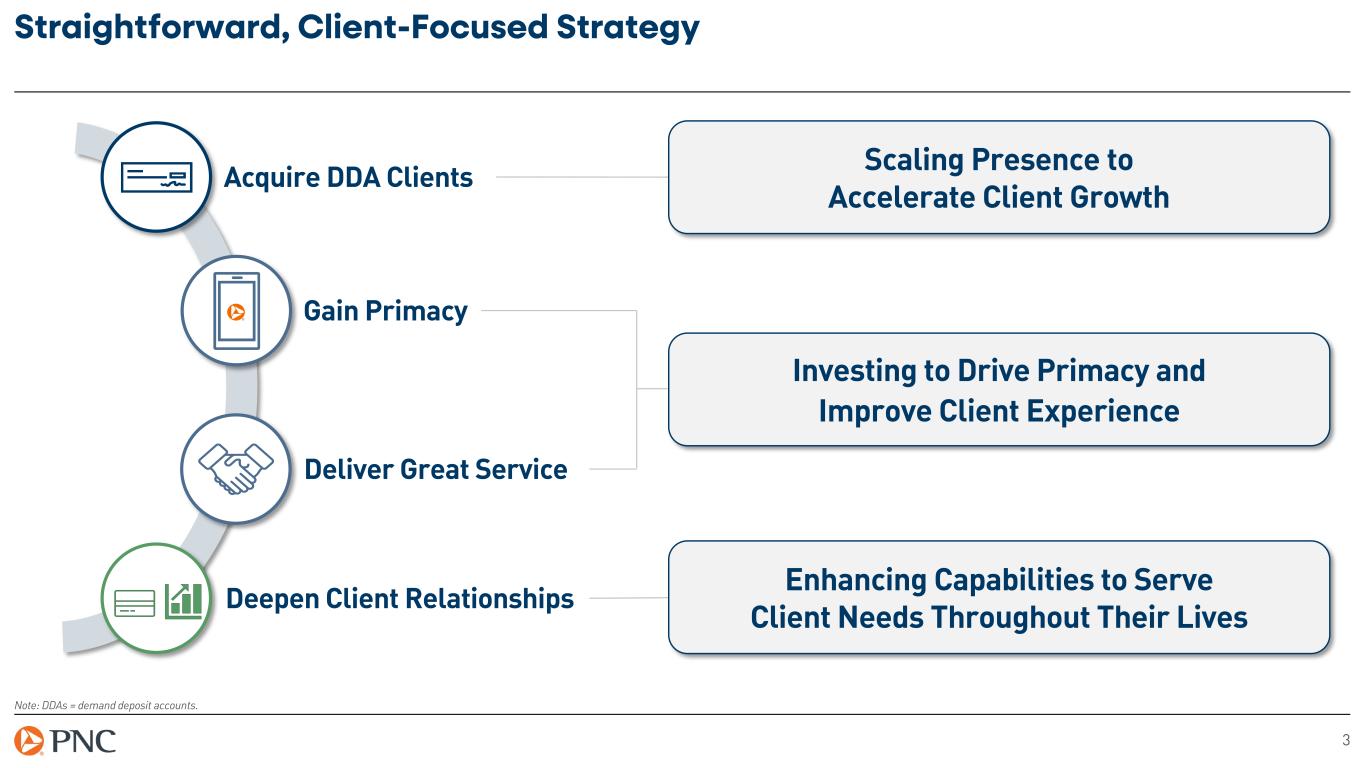 Straightforward, Client-Focused Strategy

Acquire DDA Clients

Gain Primacy

Deliver Great Service

Deepen Client Relationships

Scaling Presence to Accelerate Client Growth

Investing to Drive Primacy and Improve Client Experience

Enhancing Capabilities to Serve Client Needs Throughout Their Lives

Note: DDAs = demand deposit accounts.

PNC

3